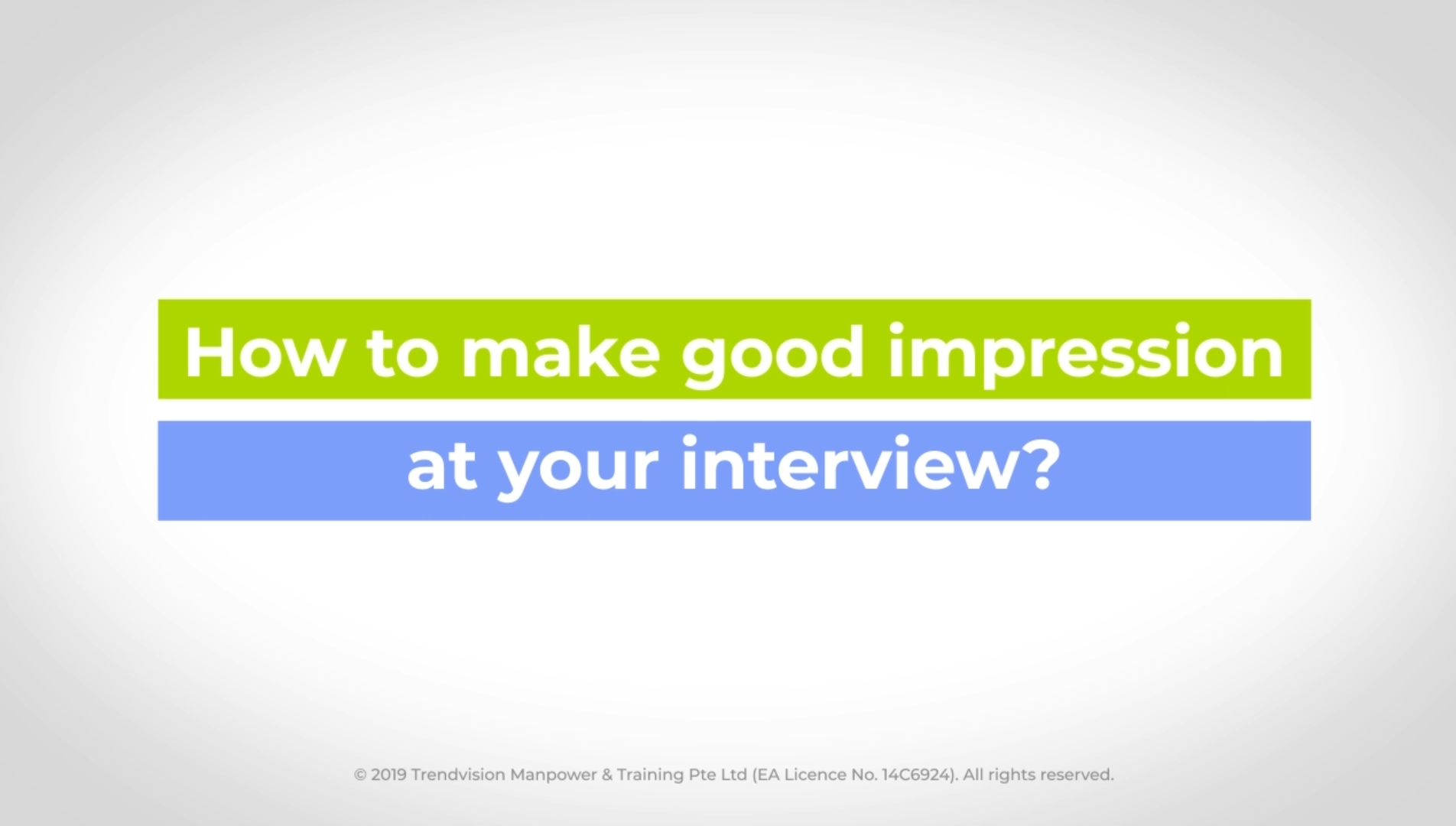 How to make good impression
at your interview?

© 2019 Trendvision Manpower & Training Pte Ltd (EA Licence No. 14C6924). All rights reserved.